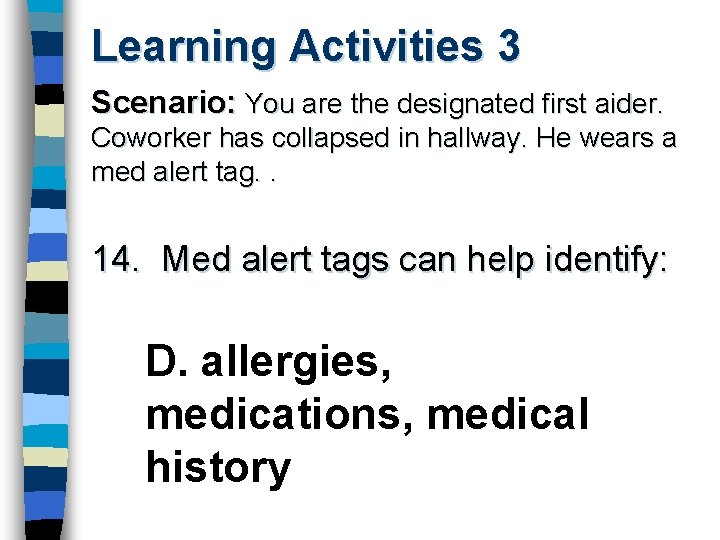 Learning Activities 3

Scenario: You are the designated first aider. Coworker has collapsed in hallway. He wears a med alert tag. .

14. Med alert tags can help identify:

D. allergies, medications, medical history